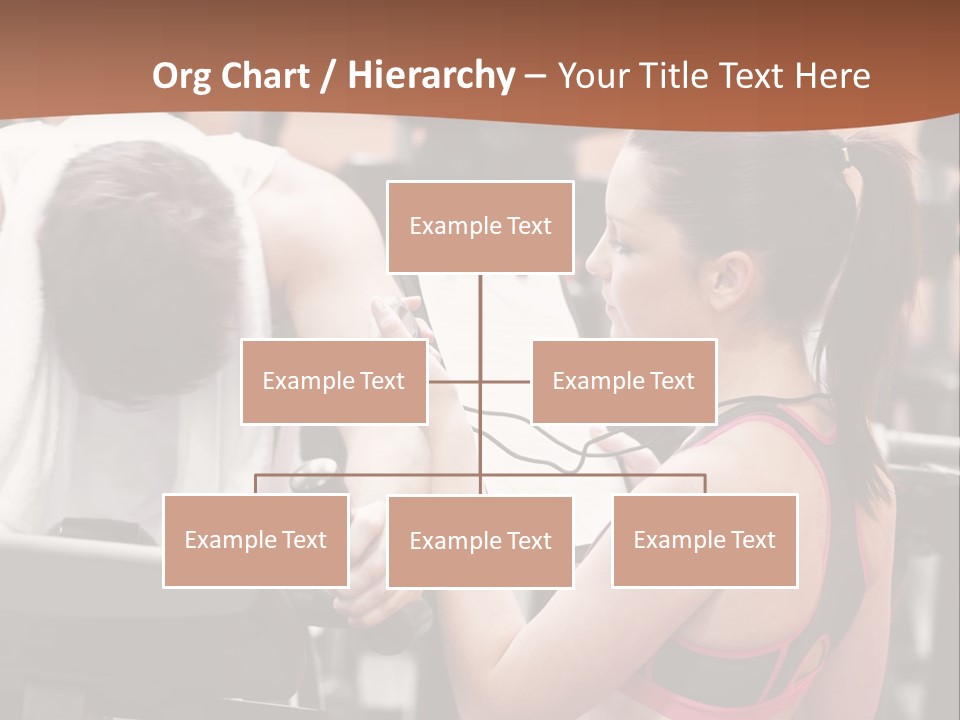 Org Chart / Hierarchy – Your Title Text Here

Example Text

Example Text

Example Text

Example Text

Example Text

Example Text